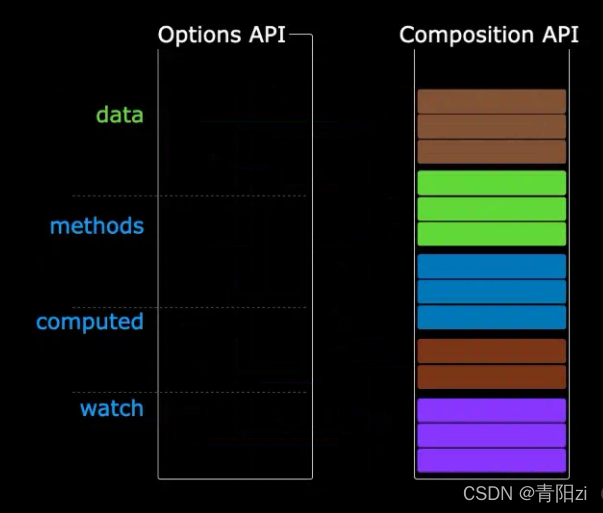 Options API

Composition API

data

methods

computed

watch

CSDN @青阳zi